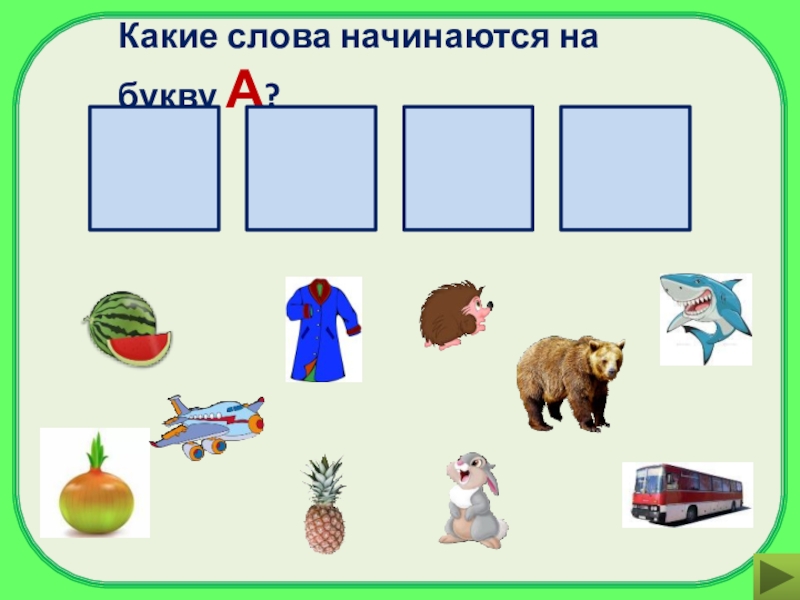 Какие слова начинаются на букву А?